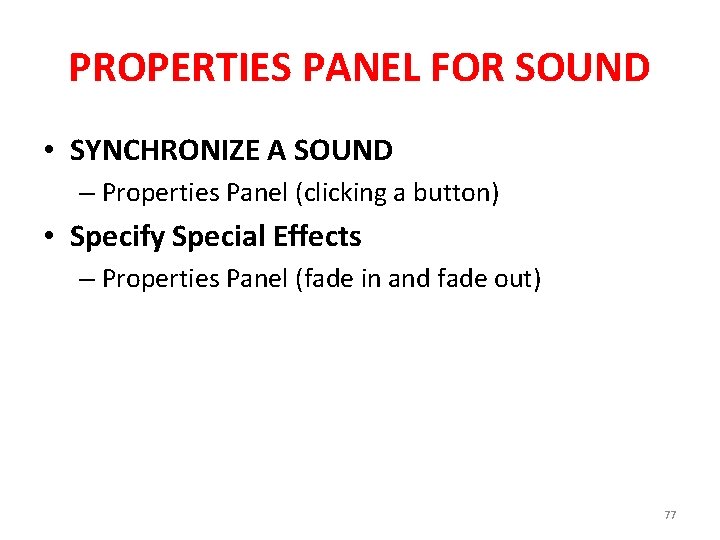 PROPERTIES PANEL FOR SOUND

• SYNCHRONIZE A SOUND
– Properties Panel (clicking a button)

• Specify Special Effects
– Properties Panel (fade in and fade out)

77